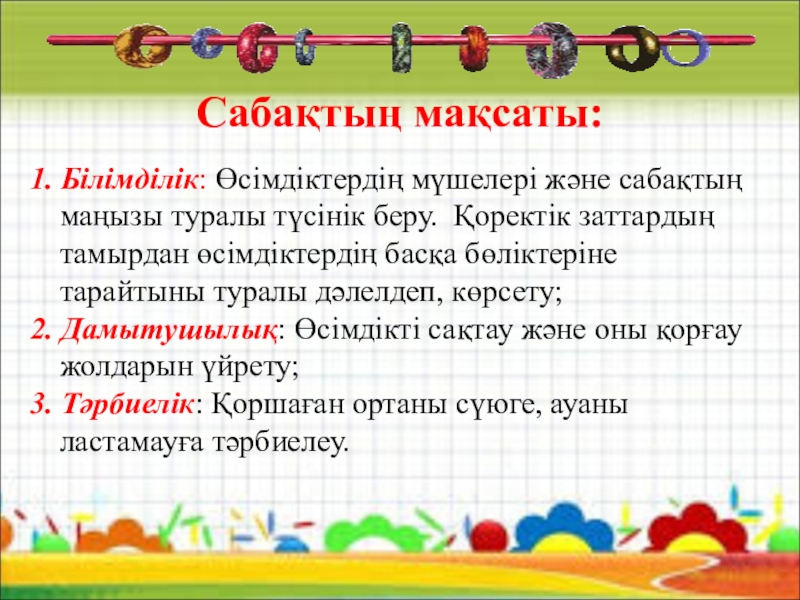 Сабақтың мақсаты:

1. Білімділік: Өсімдіктердің мүшелері және сабақтың маңызы туралы түсінік беру.  Қоректік заттардың тамырдан өсімдіктердің басқа бөліктеріне тарайтыны туралы дәлелдеп, көрсету;

2. Дамытушылық: Өсімдікті сақтау және оны қорғау жолдарын үйрету;

3. Тәрбиелік: Қоршаған ортаны сүюге, ауаны ластамауға тәрбиелеу.